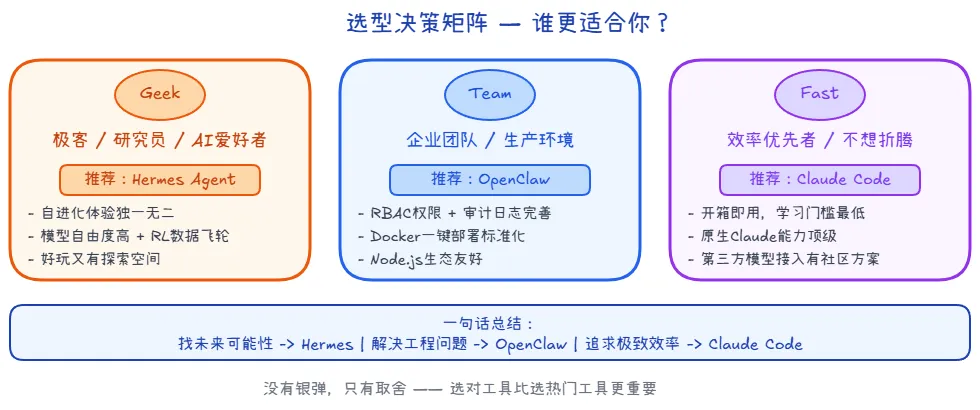 选型决策矩阵 — 谁更适合你？

Geek

极客 / 研究员 / AI爱好者

推荐：Hermes Agent

- 自进化体验独一无二
- 模型自由度高 + RL数据飞轮
- 好玩又有探索空间

Team

企业团队 / 生产环境

推荐：OpenClaw

- RBAC权限 + 审计日志完善
- Docker一键部署标准化
- Node.js生态友好

Fast

效率优先者 / 不想折腾

推荐：Claude Code

- 开箱即用，学习门槛最低
- 原生Claude能力顶级
- 第三方模型接入有社区方案

一句话总结：
找未来可能性 -> Hermes | 解决工程问题 -> OpenClaw | 追求极致效率 -> Claude Code

没有银弹，只有取舍 —— 选对工具比选热门工具更重要